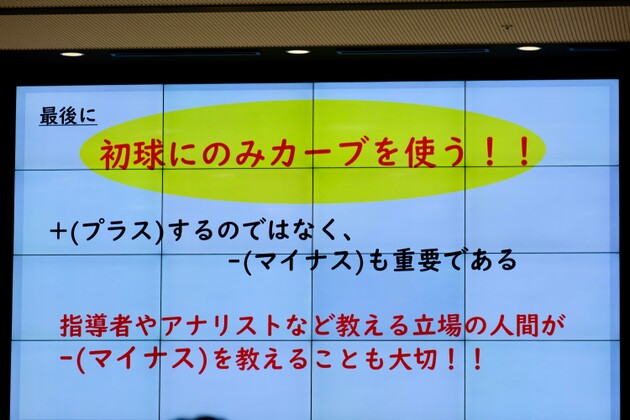 最後に

初球にのみカーブを使う！！

+(プラス)するのではなく、
-(マイナス)も重要である

指導者やアナリストなど教える立場の人間が
-(マイナス)を教えることも大切！！